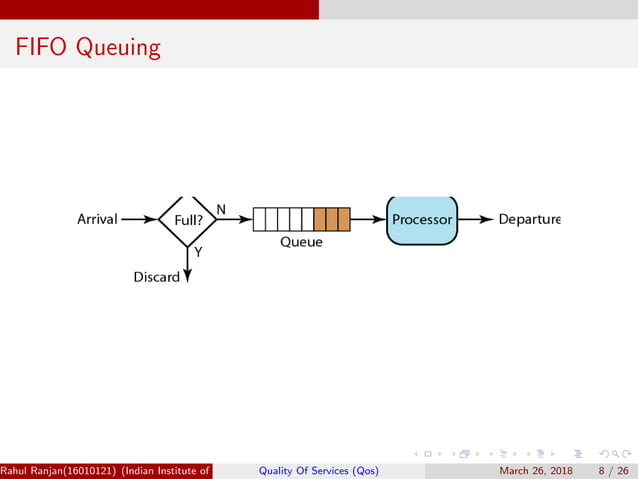 FIFO Queuing

Arrival

Full?

N

Y

Discard

Queue

Processor

Departure

Rahul Ranjan(16010121) (Indian Institute of

Quality Of Services (Qos)

March 26, 2018

8 / 26